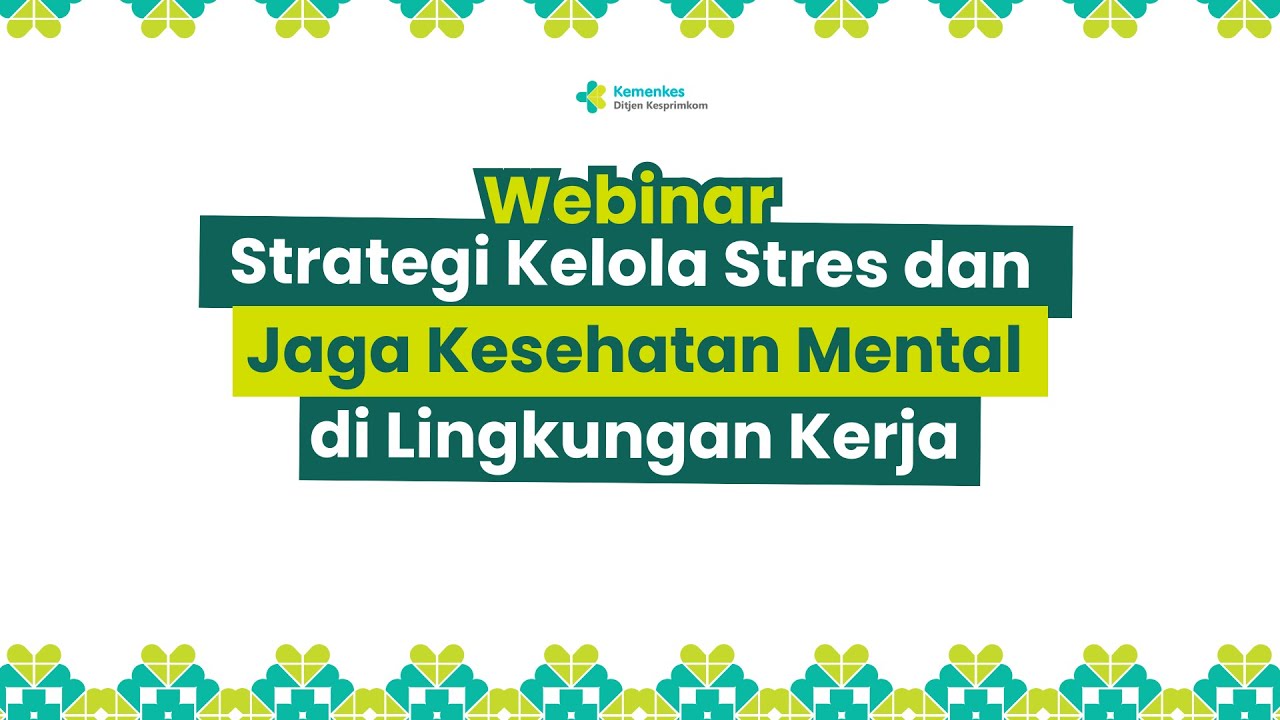 Kemenkes
Ditjen Kesprimkom

Webinar
Strategi Kelola Stres dan
Jaga Kesehatan Mental
di Lingkungan Kerja